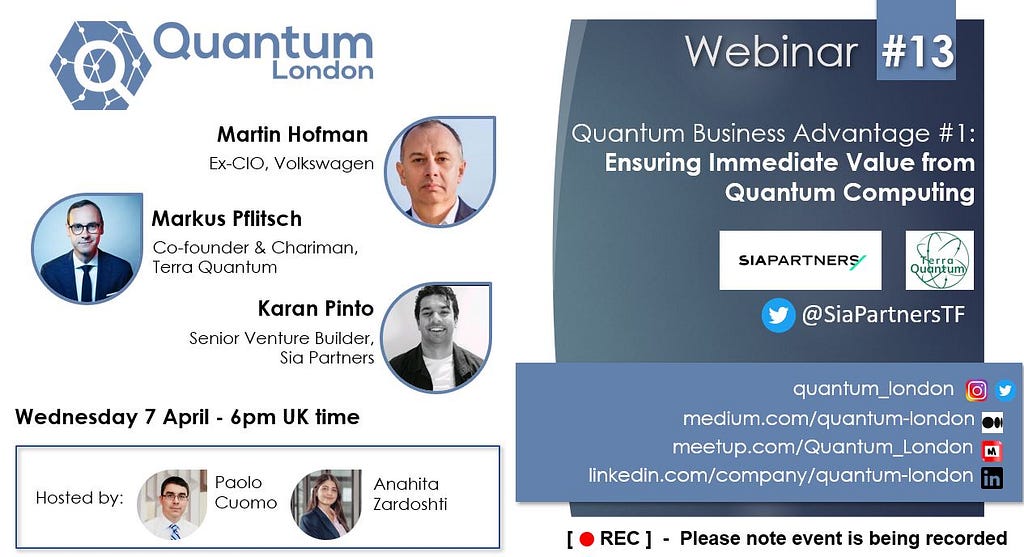 Quantum London

Martin Hofman
Ex-CIO, Volkswagen

Markus Pflitsch
Co-founder & Chariman, Terra Quantum

Karan Pinto
Senior Venture Builder, Sia Partners

Wednesday 7 April - 6pm UK time

Hosted by: Paolo Cuomo Anahita Zardoshti

Webinar #13

Quantum Business Advantage #1: Ensuring Immediate Value from Quantum Computing

SIAPARTNERS

Terra Quantum

@SiaPartnersTF

quantum_london
medium.com/quantum-london
meetup.com/Quantum_London
linkedin.com/company/quantum-london

[ REC ] - Please note event is being recorded